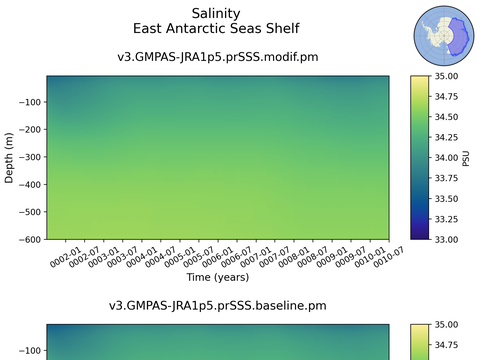 Salinity
East Antarctic Seas Shelf

v3.GMPAS-JRA1p5.prSSS.modif.pm

−100
−200
−300
−400
−500
−600

Depth (m)

0002-01 0002-07 0003-01 0003-07 0004-01 0004-07 0005-01 0005-07 0006-01 0006-07 0007-01 0007-07 0008-01 0008-07 0009-01 0009-07 0010-01 0010-07

Time (years)

35.00
34.75
34.50
34.25
34.00
33.75
33.50
33.25
33.00

PSU

v3.GMPAS-JRA1p5.prSSS.baseline.pm

−100

35.00
34.75